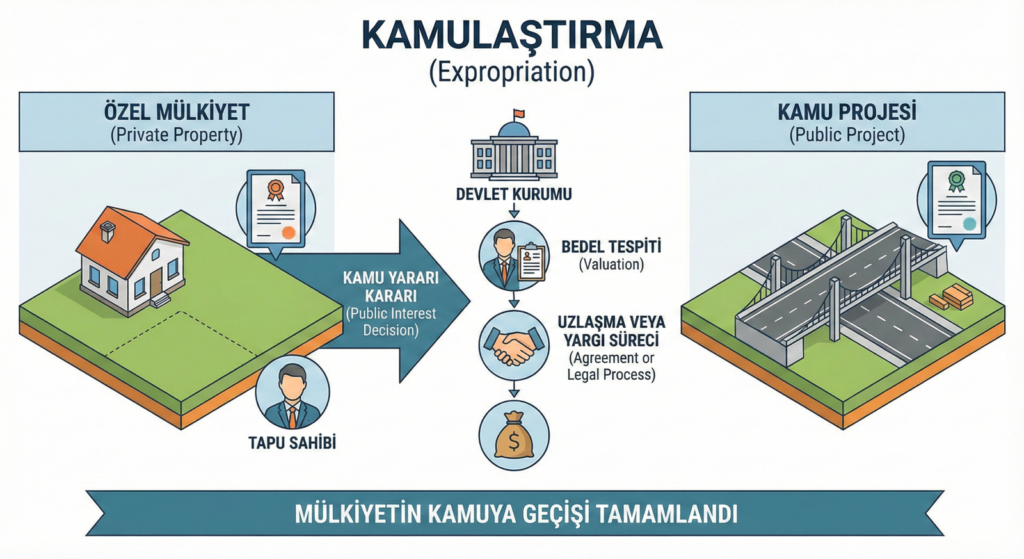 KAMULAŞTIRMA
(Expropriation)

ÖZEL MÜLKİYET
(Private Property)

TAPU SAHİBİ

KAMU YARARI KARARI
(Public Interest Decision)

DEVLET KURUMU

BEDEL TESPİTİ
(Valuation)

UZLAŞMA VEYA YARGI SÜRECİ
(Agreement or Legal Process)

KAMU PROJESİ
(Public Project)

MÜLKİYETİN KAMUYA GEÇİŞİ TAMAMLANDI